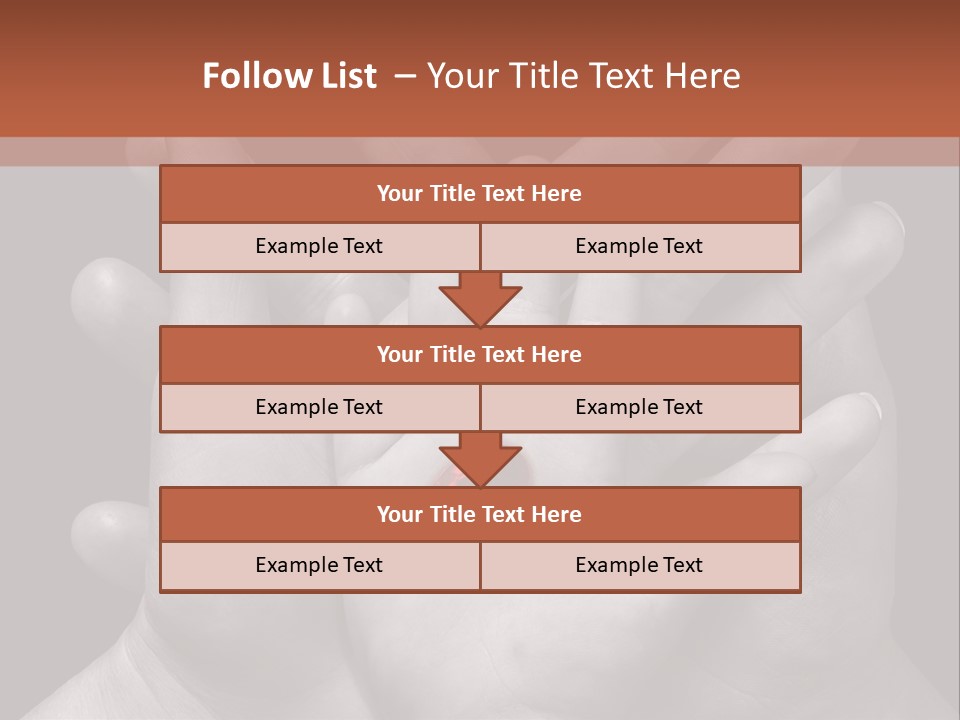 Follow List – Your Title Text Here

| Your Title Text Here | |
|---|---|
| Example Text | Example Text |

| Your Title Text Here | |
|---|---|
| Example Text | Example Text |

| Your Title Text Here | |
|---|---|
| Example Text | Example Text |